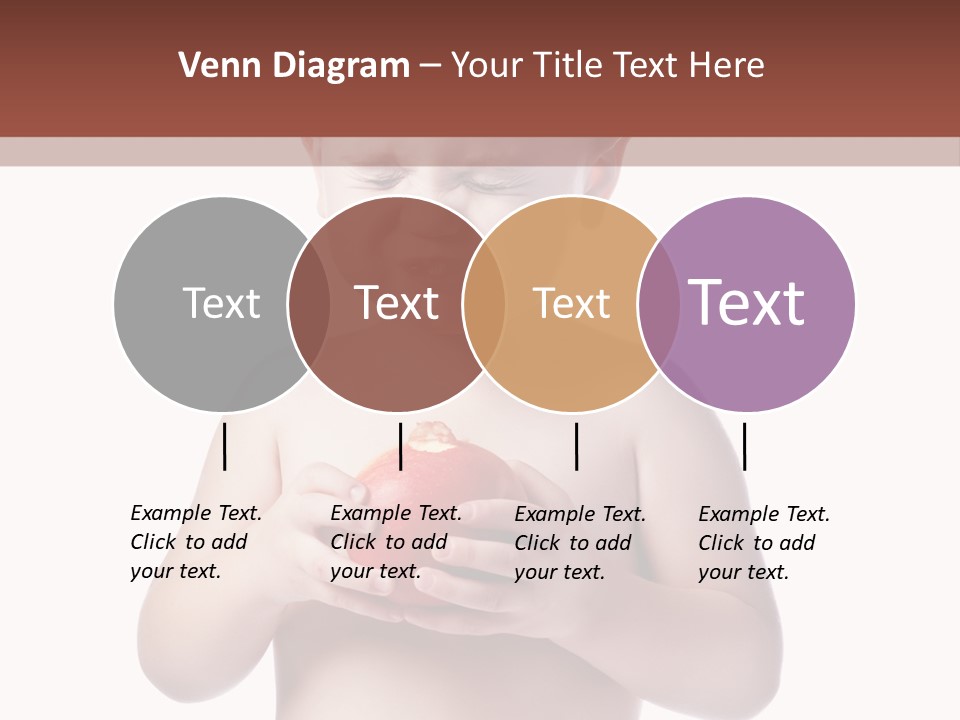 Venn Diagram – Your Title Text Here

Text

Text

Text

Text

Example Text. Click to add your text.

Example Text. Click to add your text.

Example Text. Click to add your text.

Example Text. Click to add your text.